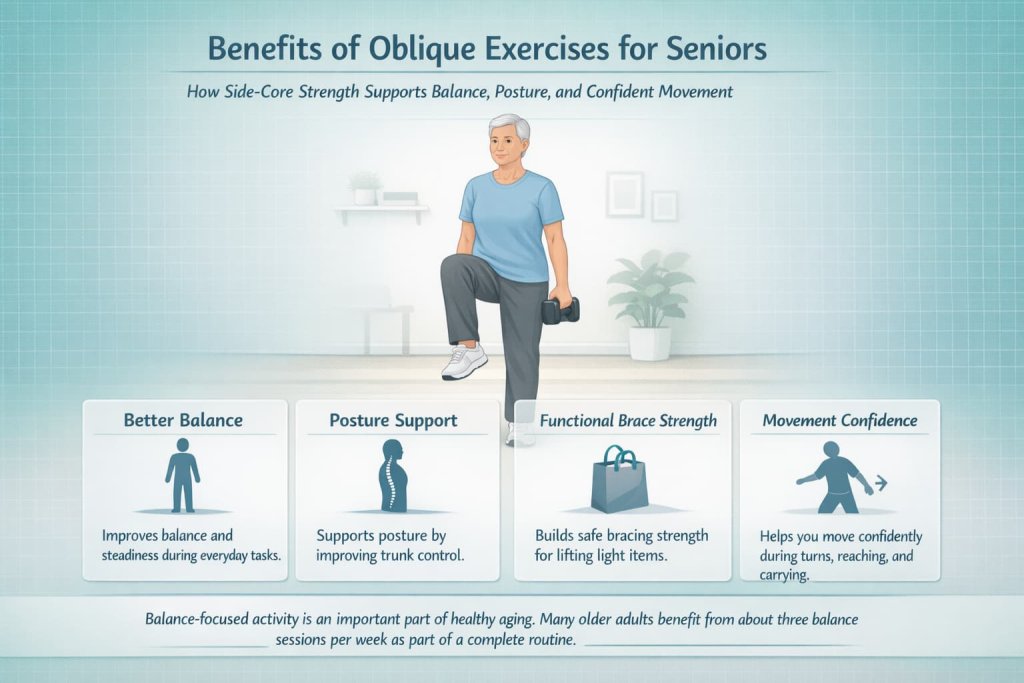 Benefits of Oblique Exercises for Seniors

How Side-Core Strength Supports Balance, Posture, and Confident Movement

Better Balance

Improves balance and steadiness during everyday tasks.

Posture Support

Supports posture by improving trunk control.

Functional Brace Strength

Builds safe bracing strength for lifting light items.

Movement Confidence

Helps you move confidently during turns, reaching, and carrying.

Balance-focused activity is an important part of healthy aging. Many older adults benefit from about three balance sessions per week as part of a complete routine.